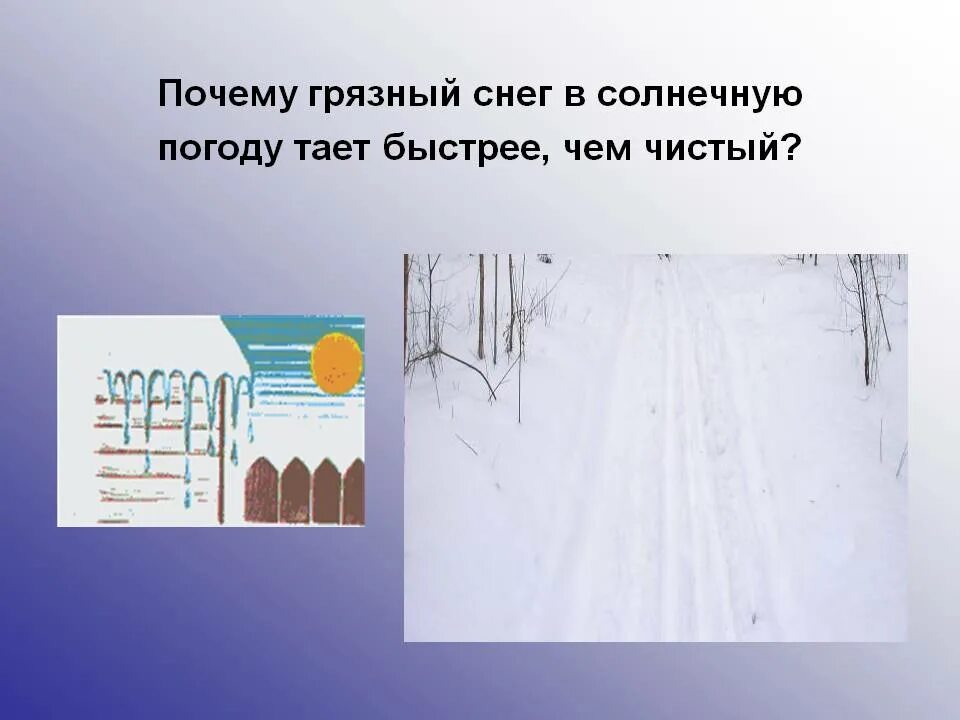 Почему грязный снег в солнечную погоду тает быстрее, чем чистый?